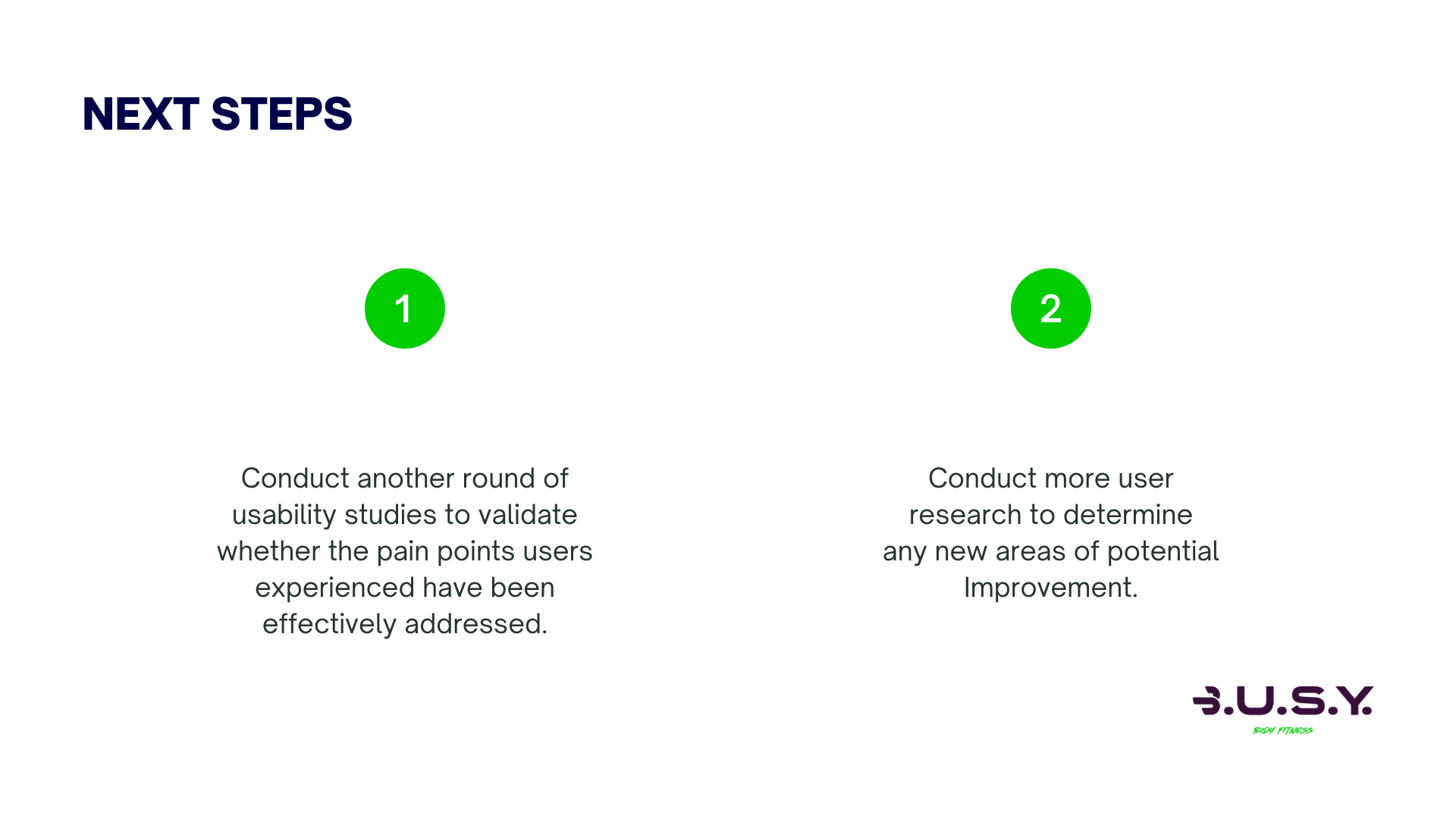 NEXT STEPS

1

Conduct another round of usability studies to validate whether the pain points users experienced have been effectively addressed.

2

Conduct more user research to determine any new areas of potential Improvement.

B.U.S.Y.
BODY FITNESS